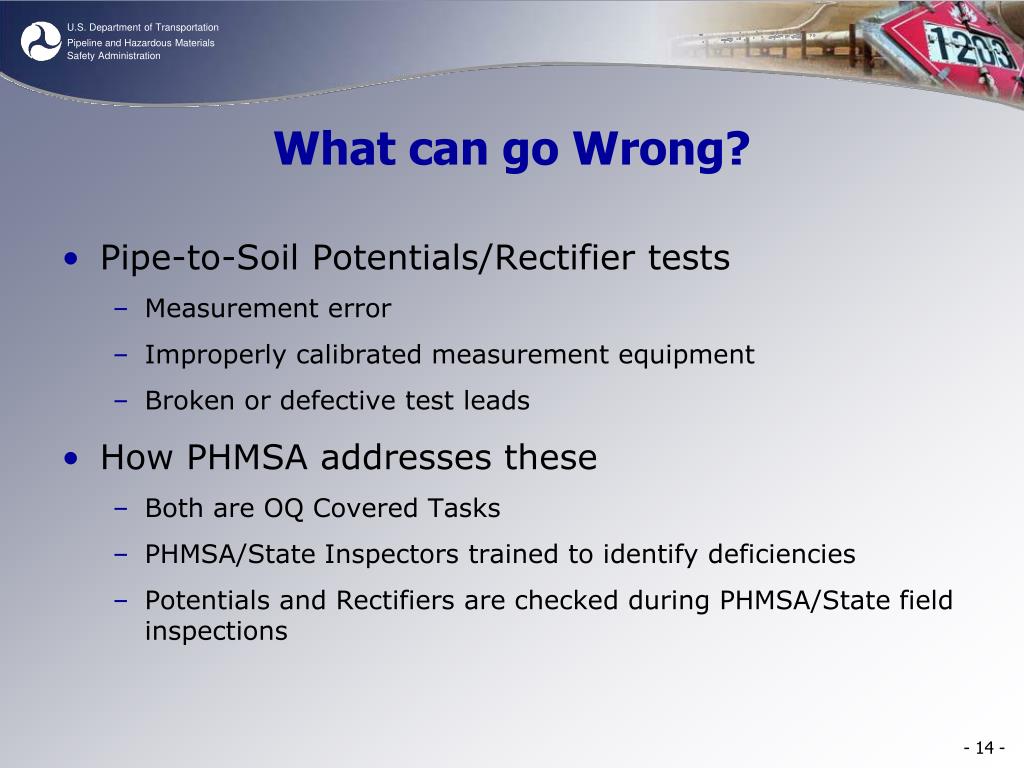 U.S. Department of Transportation
Pipeline and Hazardous Materials Safety Administration

1203

What can go Wrong?

• Pipe-to-Soil Potentials/Rectifier tests
– Measurement error
– Improperly calibrated measurement equipment
– Broken or defective test leads

• How PHMSA addresses these
– Both are OQ Covered Tasks
– PHMSA/State Inspectors trained to identify deficiencies
– Potentials and Rectifiers are checked during PHMSA/State field inspections

- 14 -